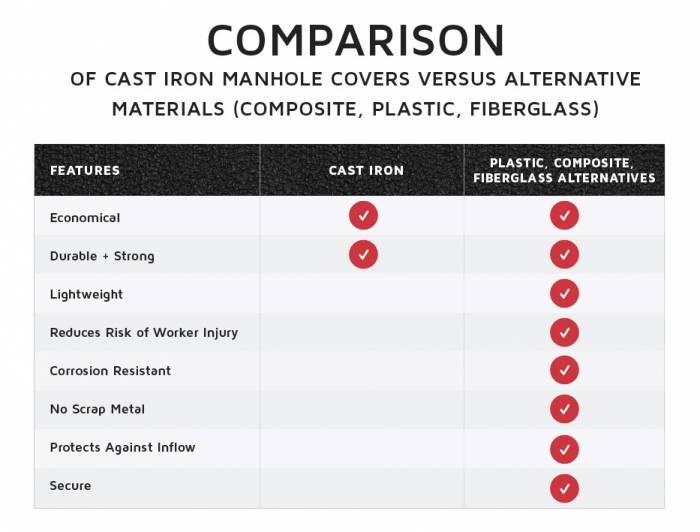 COMPARISON

OF CAST IRON MANHOLE COVERS VERSUS ALTERNATIVE MATERIALS (COMPOSITE, PLASTIC, FIBERGLASS)

| FEATURES | CAST IRON | PLASTIC, COMPOSITE, FIBERGLASS ALTERNATIVES |
|---|---|---|
| Economical | ✓ | ✓ |
| Durable + Strong | ✓ | ✓ |
| Lightweight | | ✓ |
| Reduces Risk of Worker Injury | | ✓ |
| Corrosion Resistant | | ✓ |
| No Scrap Metal | | ✓ |
| Protects Against Inflow | | ✓ |
| Secure | | ✓ |